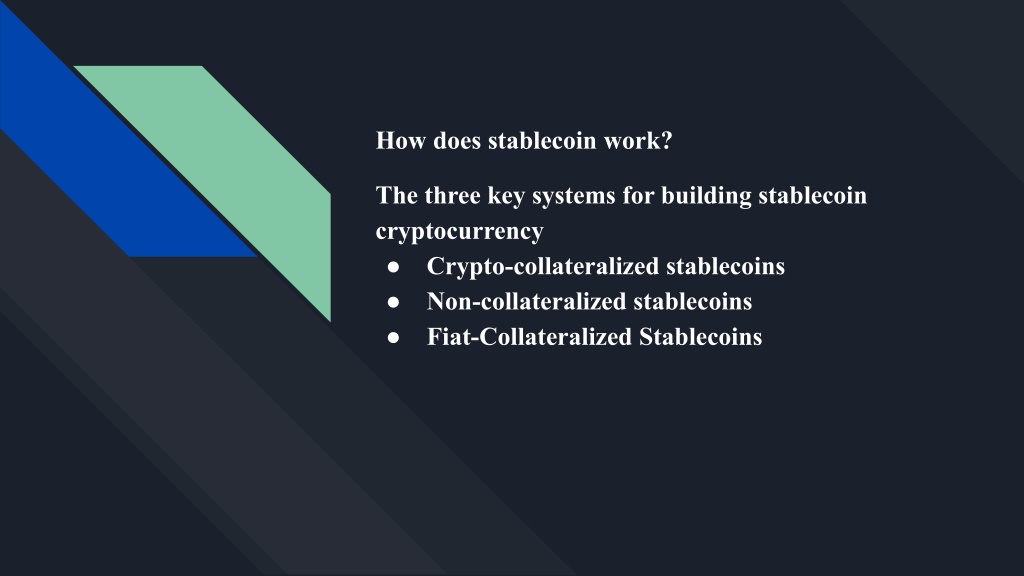 How does stablecoin work?

The three key systems for building stablecoin cryptocurrency

● Crypto-collateralized stablecoins
● Non-collateralized stablecoins
● Fiat-Collateralized Stablecoins